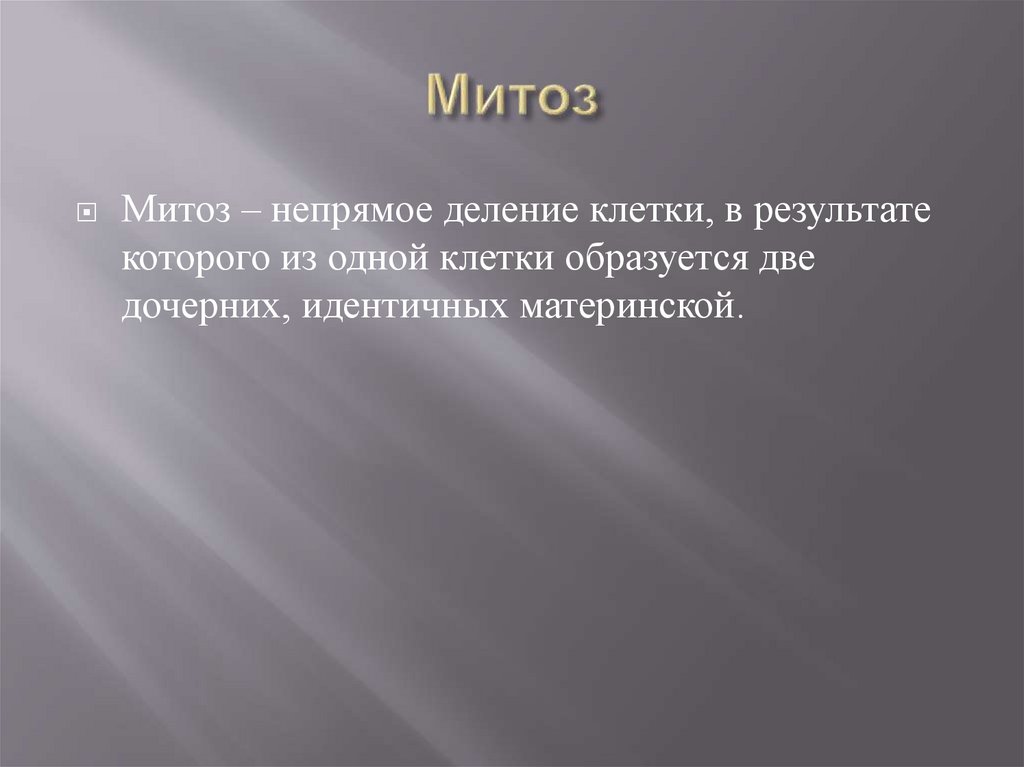 Митоз

Митоз – непрямое деление клетки, в результате которого из одной клетки образуется две дочерних, идентичных материнской.